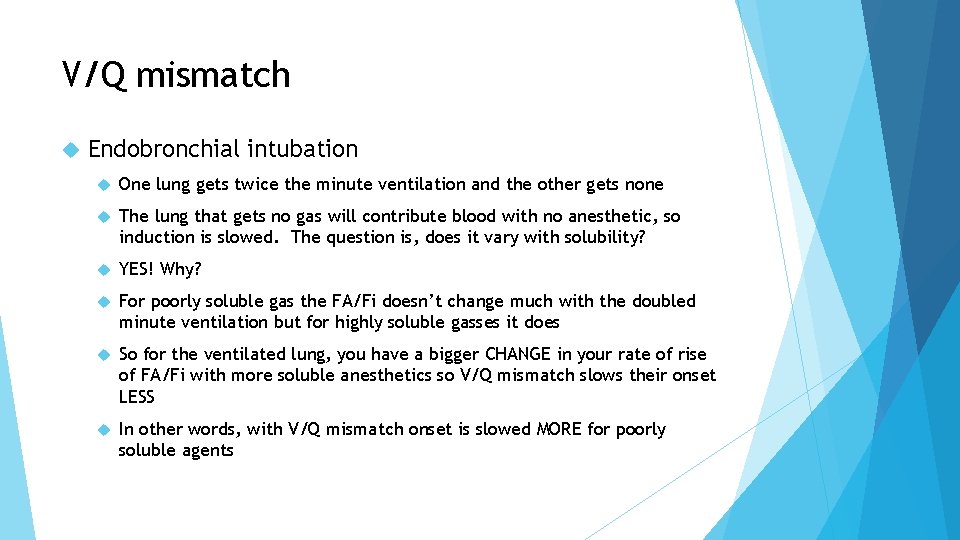 V/Q mismatch

Endobronchial intubation

One lung gets twice the minute ventilation and the other gets none

The lung that gets no gas will contribute blood with no anesthetic, so induction is slowed. The question is, does it vary with solubility?

YES! Why?

For poorly soluble gas the FA/Fi doesn't change much with the doubled minute ventilation but for highly soluble gasses it does

So for the ventilated lung, you have a bigger CHANGE in your rate of rise of FA/Fi with more soluble anesthetics so V/Q mismatch slows their onset LESS

In other words, with V/Q mismatch onset is slowed MORE for poorly soluble agents